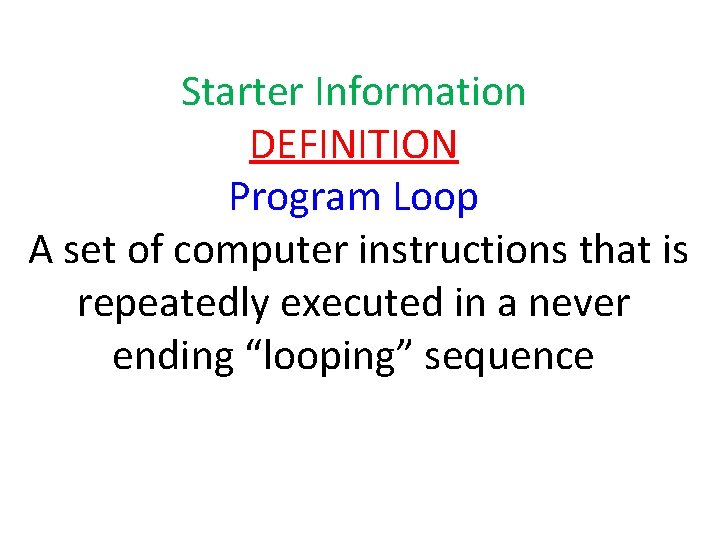 Starter Information
DEFINITION
Program Loop
A set of computer instructions that is repeatedly executed in a never ending “looping” sequence